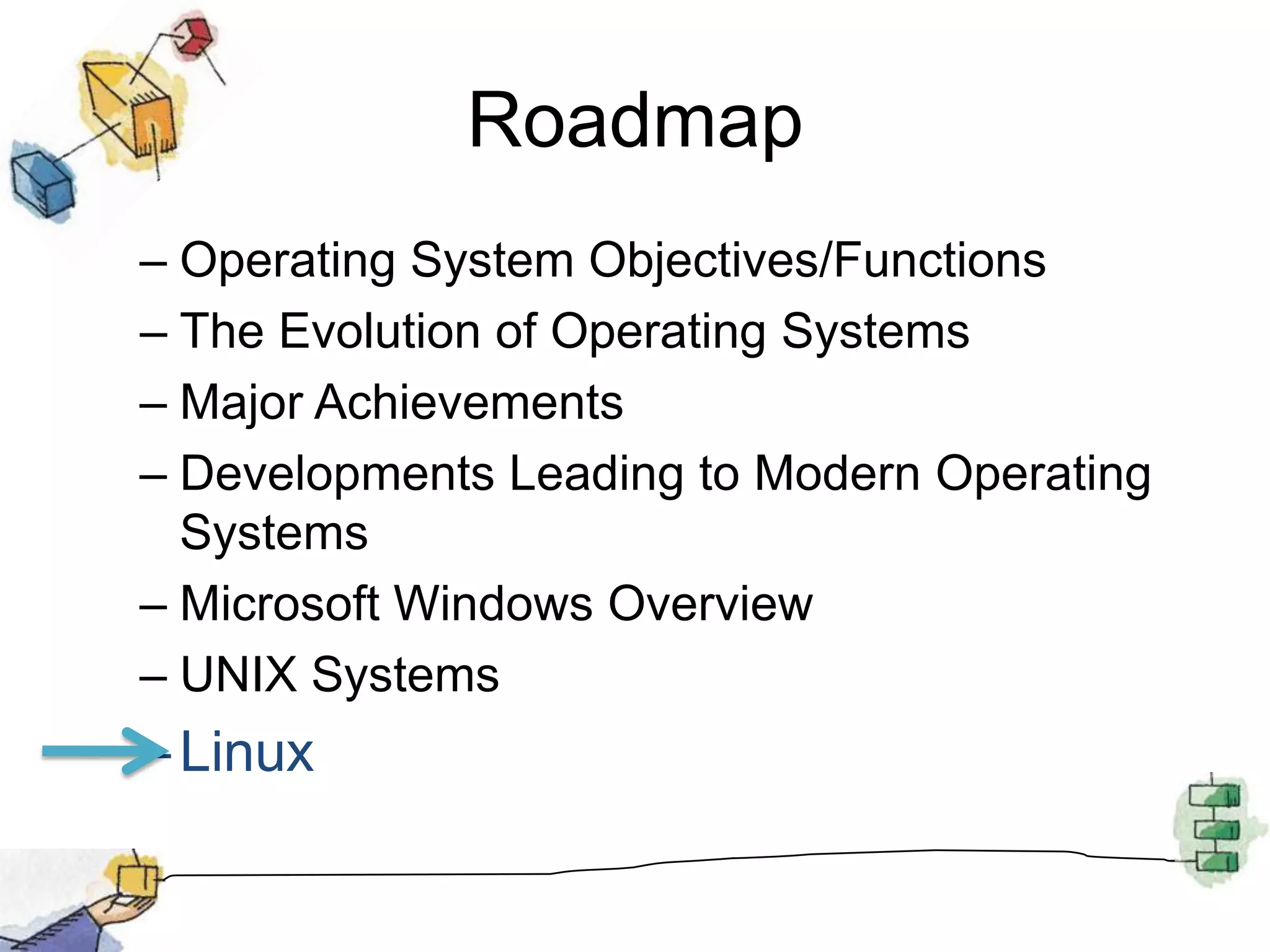 Roadmap

– Operating System Objectives/Functions
– The Evolution of Operating Systems
– Major Achievements
– Developments Leading to Modern Operating Systems
– Microsoft Windows Overview
– UNIX Systems
– Linux